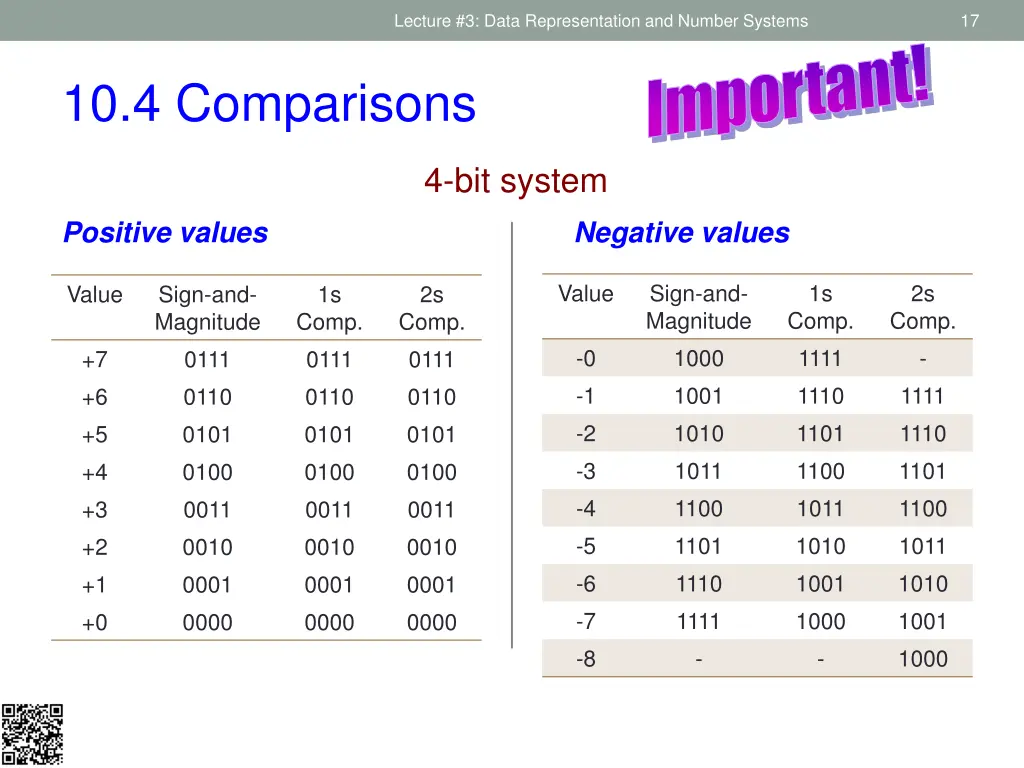 Lecture #3: Data Representation and Number Systems

17

10.4 Comparisons

Important!

4-bit system

Positive values

| Value | Sign-and-Magnitude | 1s Comp. | 2s Comp. |
|---|---|---|---|
| +7 | 0111 | 0111 | 0111 |
| +6 | 0110 | 0110 | 0110 |
| +5 | 0101 | 0101 | 0101 |
| +4 | 0100 | 0100 | 0100 |
| +3 | 0011 | 0011 | 0011 |
| +2 | 0010 | 0010 | 0010 |
| +1 | 0001 | 0001 | 0001 |
| +0 | 0000 | 0000 | 0000 |

Negative values

| Value | Sign-and-Magnitude | 1s Comp. | 2s Comp. |
|---|---|---|---|
| -0 | 1000 | 1111 | - |
| -1 | 1001 | 1110 | 1111 |
| -2 | 1010 | 1101 | 1110 |
| -3 | 1011 | 1100 | 1101 |
| -4 | 1100 | 1011 | 1100 |
| -5 | 1101 | 1010 | 1011 |
| -6 | 1110 | 1001 | 1010 |
| -7 | 1111 | 1000 | 1001 |
| -8 | - | - | 1000 |